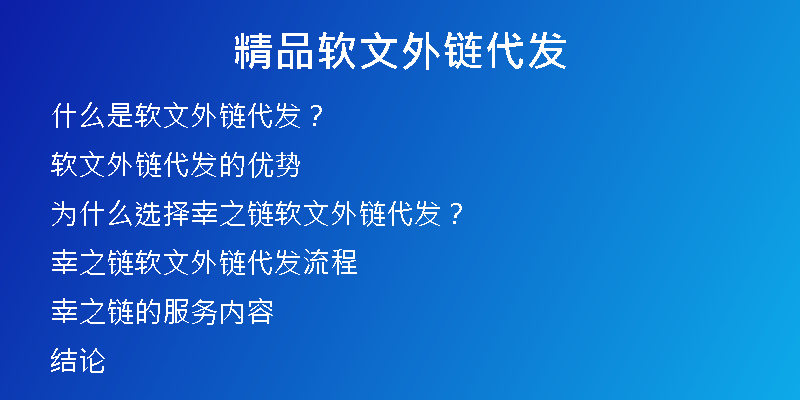 精品软文外链代发

什么是软文外链代发？

软文外链代发的优势

为什么选择幸之链软文外链代发？

幸之链软文外链代发流程

幸之链的服务内容

结论